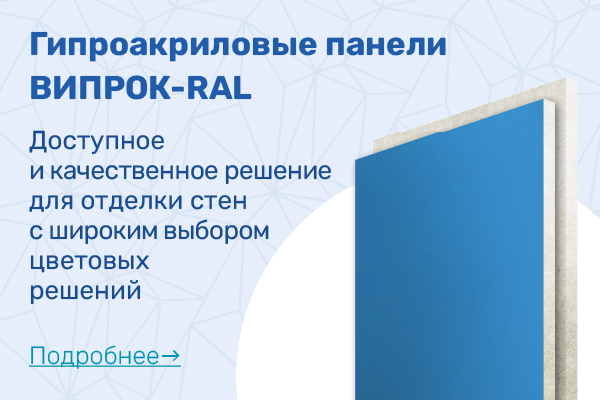 Гипроакриловые панели ВИПРОК-RAL

Доступное и качественное решение для отделки стен с широким выбором цветовых решений

Подробнее→